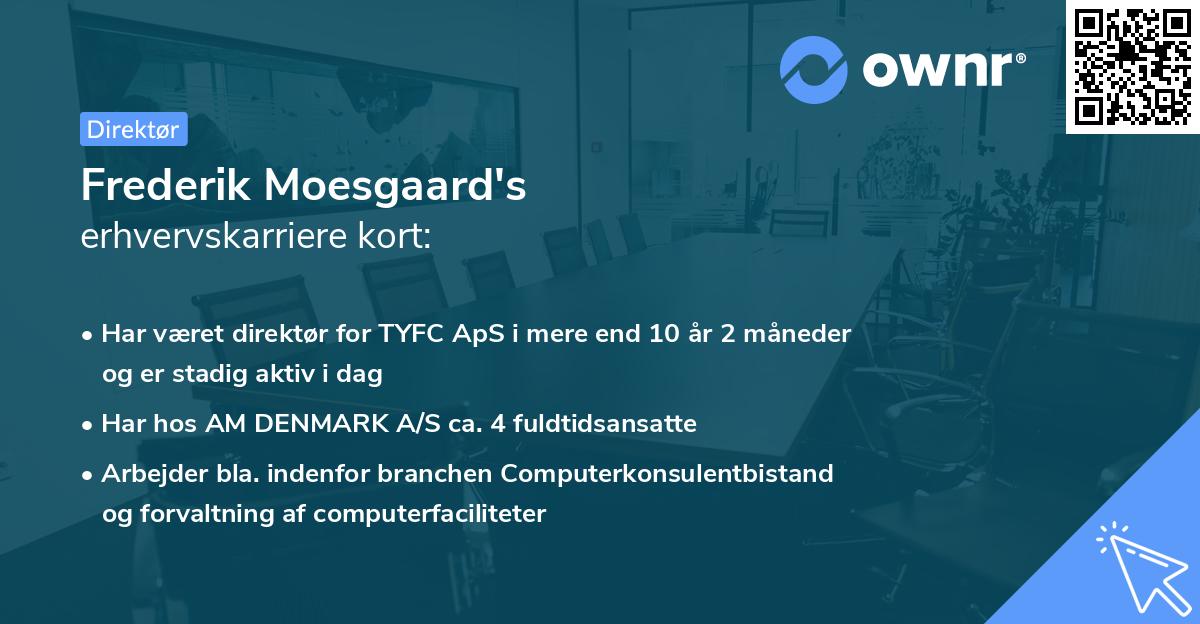 ownr®

Direktør

Frederik Moesgaard's
erhvervskarriere kort:

• Har været direktør for TYFC ApS i mere end 10 år 2 måneder og er stadig aktiv i dag
• Har hos AM DENMARK A/S ca. 4 fuldtidsansatte
• Arbejder bla. indenfor branchen Computerkonsulentbistand og forvaltning af computerfaciliteter